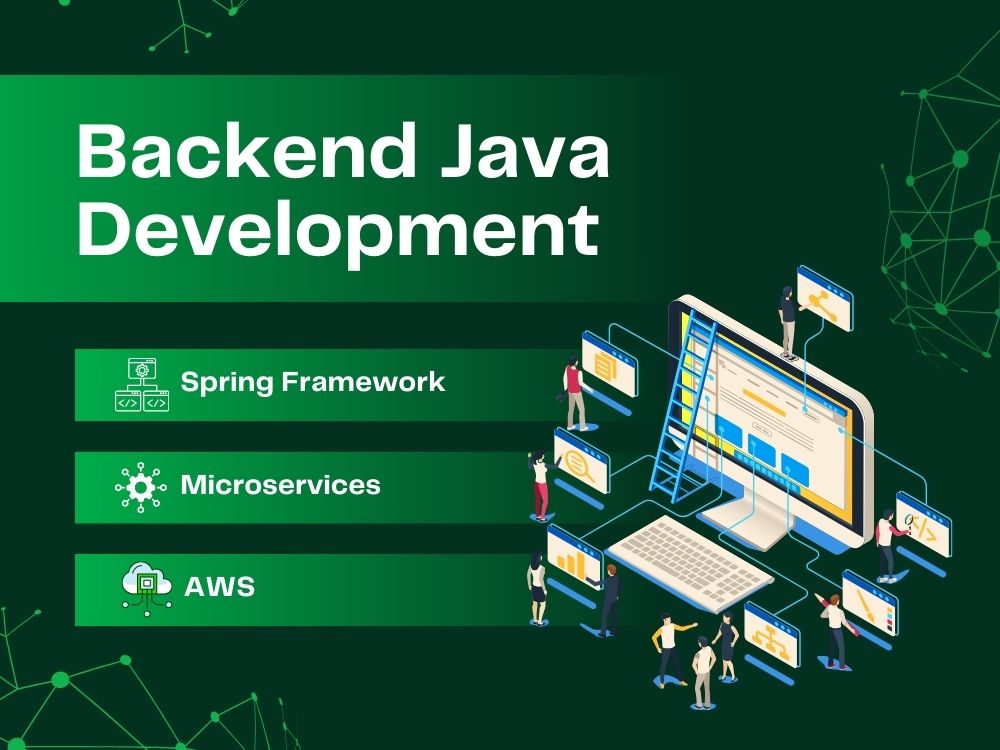 Backend Java Development

Spring Framework

Microservices

AWS